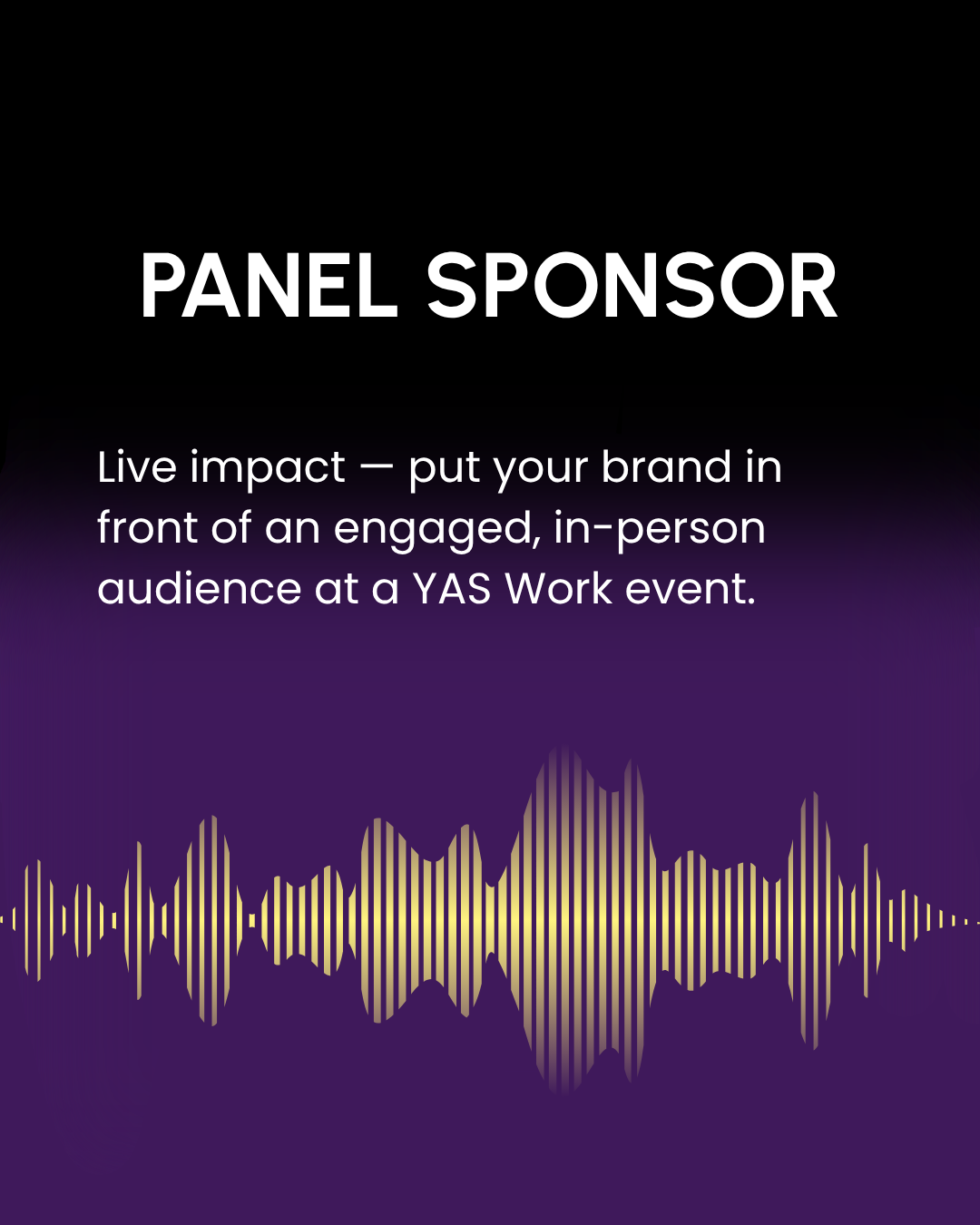 PANEL SPONSOR

Live impact — put your brand in front of an engaged, in-person audience at a YAS Work event.